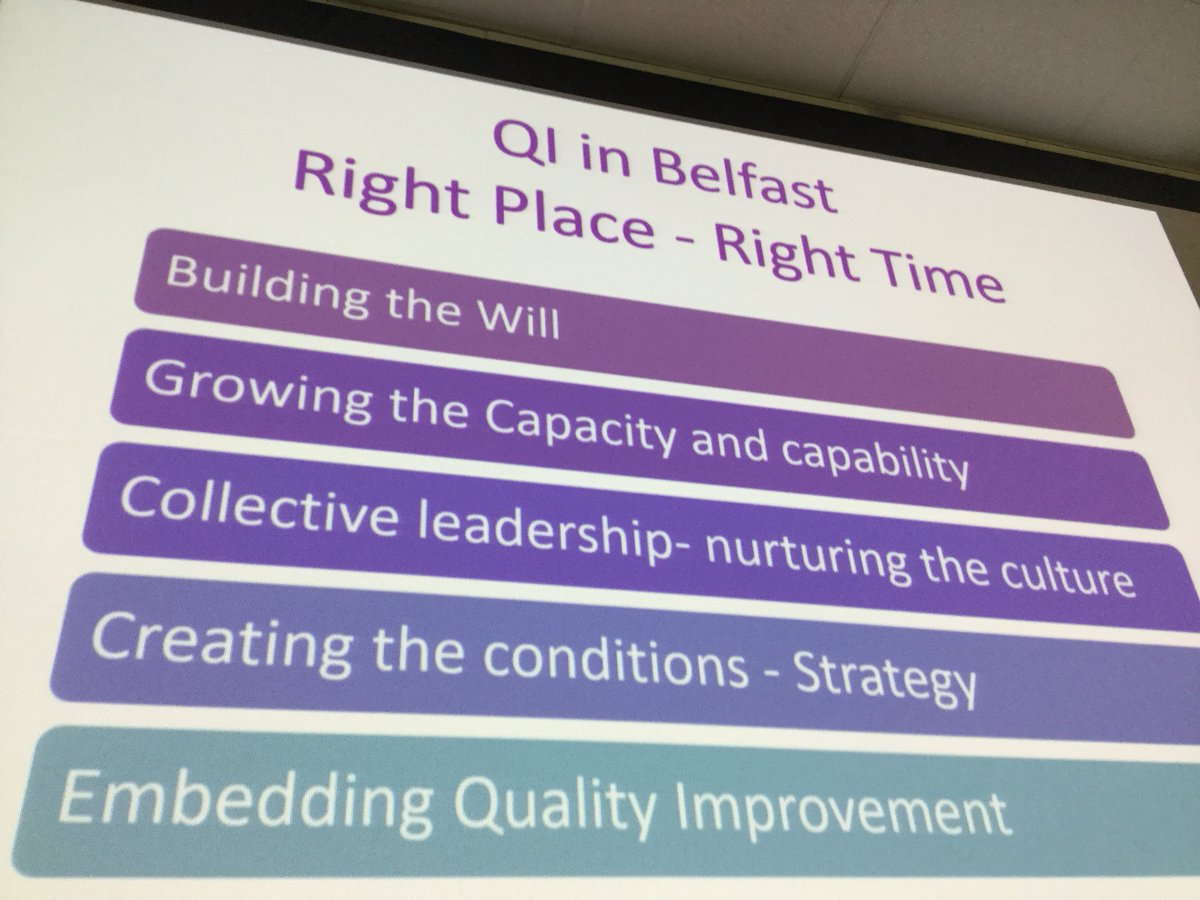 QI in Belfast
Right Place - Right Time

Building the Will

Growing the Capacity and capability

Collective leadership- nurturing the culture

Creating the conditions - Strategy

Embedding Quality Improvement